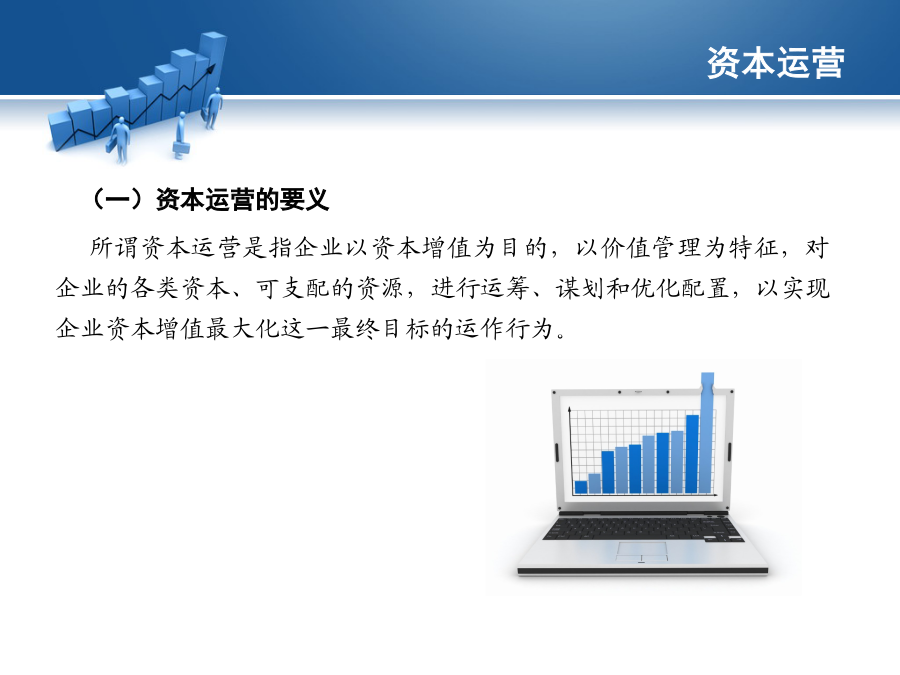 资本运营

（一）资本运营的要义

所谓资本运营是指企业以资本增值为目的，以价值管理为特征，对企业的各类资本、可支配的资源，进行运筹、谋划和优化配置，以实现企业资本增值最大化这一最终目标的运作行为。